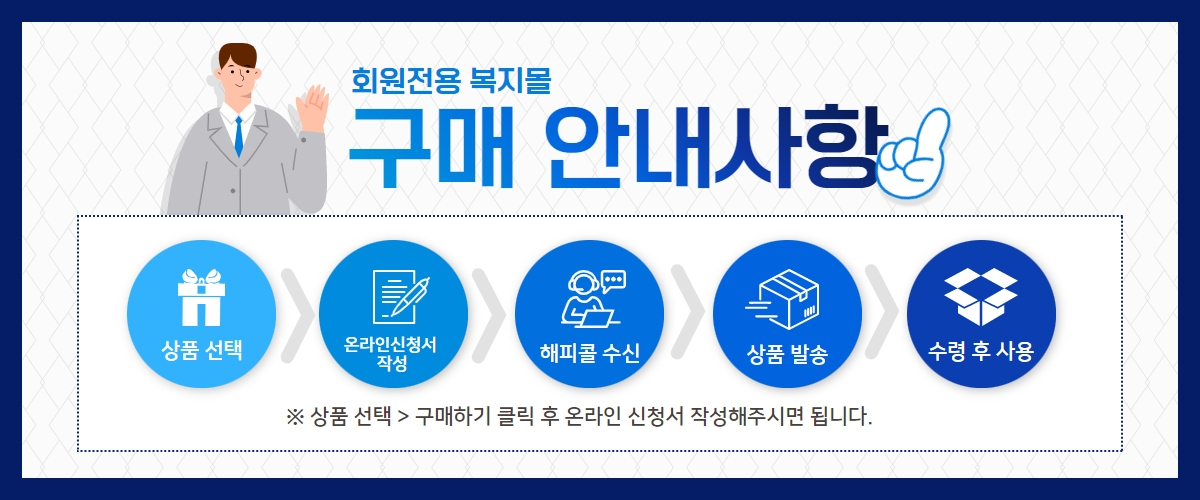 회원전용 복지몰
구매 안내사항

상품 선택

온라인신청서 작성

해피콜 수신

상품 발송

수령 후 사용

※ 상품 선택 > 구매하기 클릭 후 온라인 신청서 작성해주시면 됩니다.